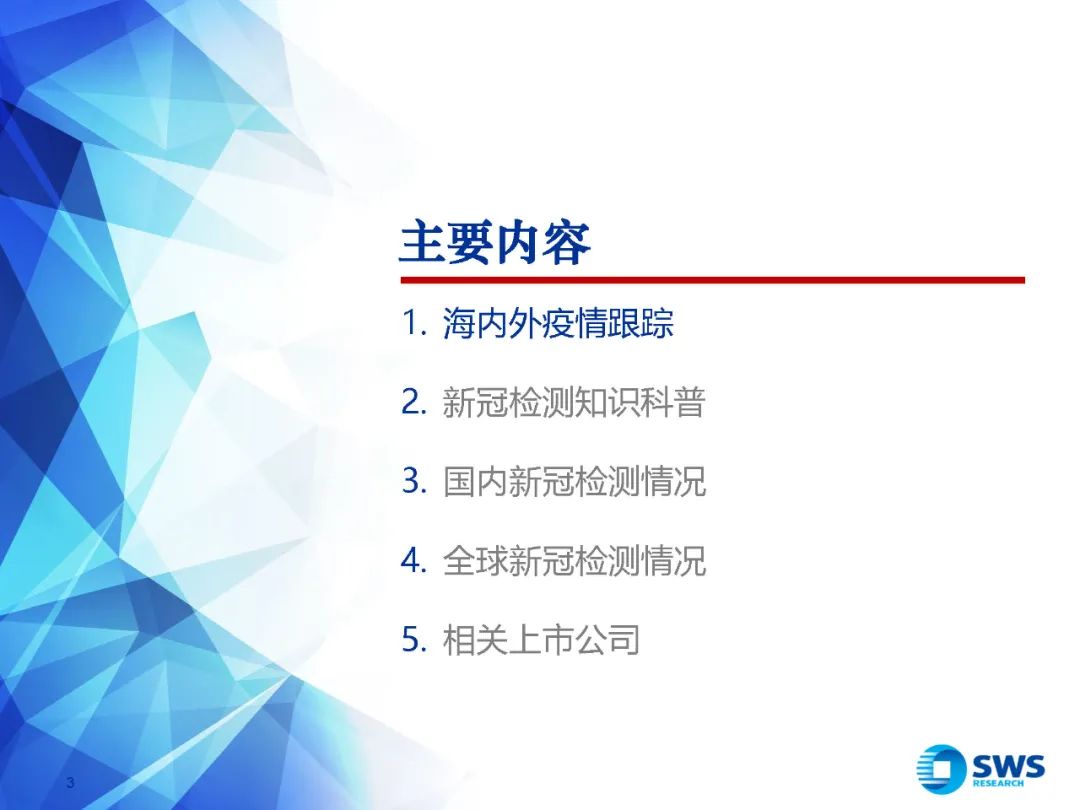 主要内容

1. 海内外疫情跟踪

2. 新冠检测知识科普

3. 国内新冠检测情况

4. 全球新冠检测情况

5. 相关上市公司

3

SWS RESEARCH